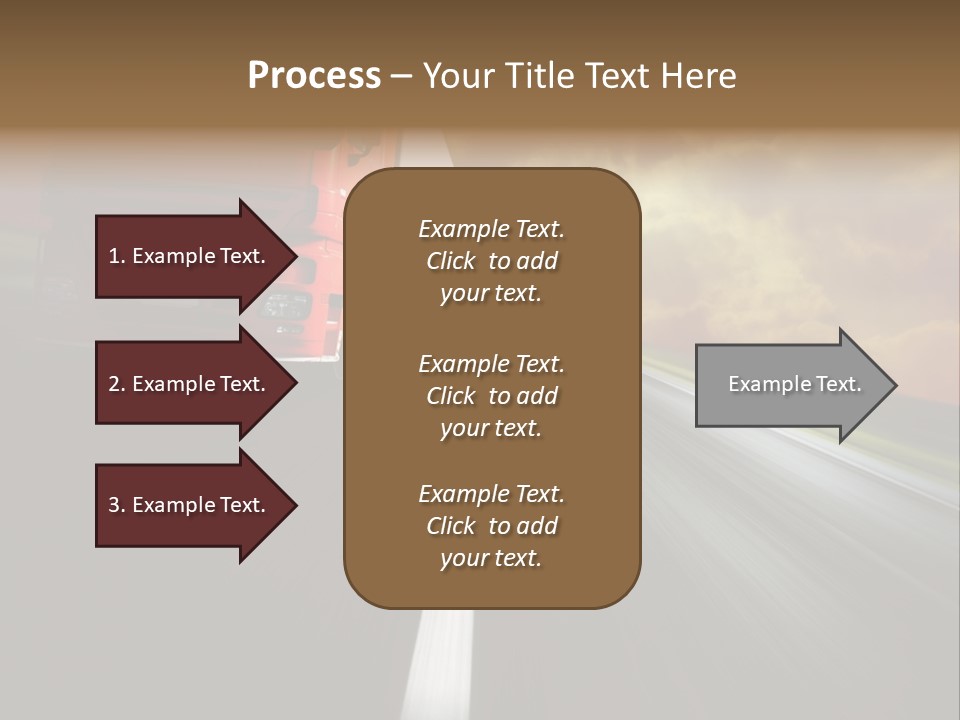 Process – Your Title Text Here

1. Example Text.

2. Example Text.

3. Example Text.

Example Text. Click to add your text.

Example Text. Click to add your text.

Example Text. Click to add your text.

Example Text.